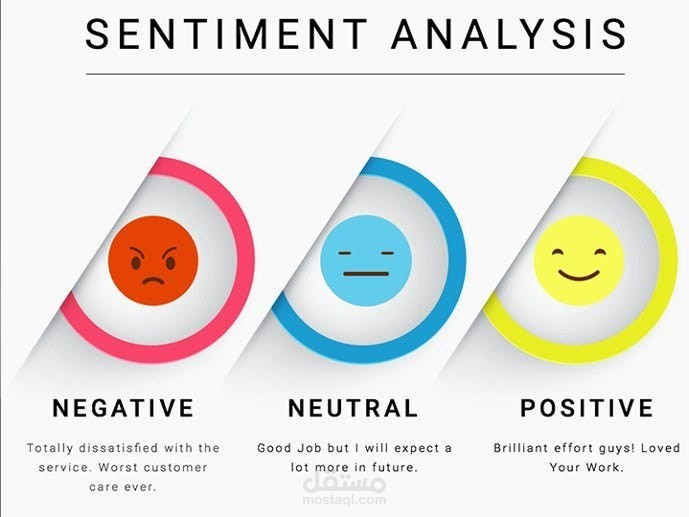 SENTIMENT ANALYSIS

NEGATIVE

Totally dissatisfied with the service. Worst customer care ever.

NEUTRAL

Good Job but I will expect a lot more in future.

POSITIVE

Brilliant effort guys! Loved Your Work.

مستقل
mostaql.com